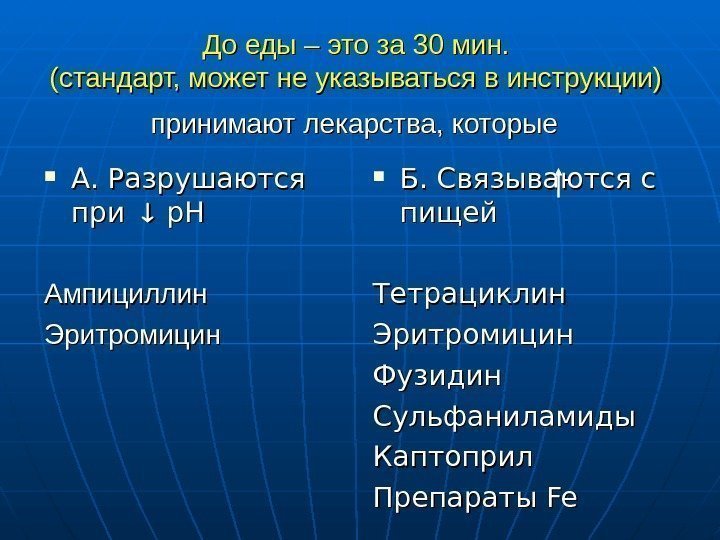 До еды – это за 30 мин.
(стандарт, может не указываться в инструкции)

принимают лекарства, которые

▪ А. Разрушаются при ↓ pH

Ампициллин
Эритромицин

▪ Б. Связываются с пищей

Тетрациклин
Эритромицин
Фузидин
Сульфаниламиды
Каптоприл
Препараты Fe